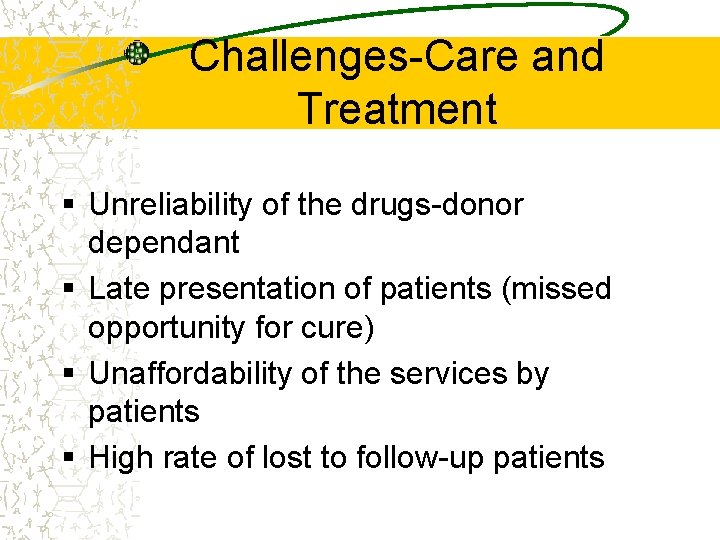 Challenges-Care and Treatment

▪ Unreliability of the drugs-donor dependant
▪ Late presentation of patients (missed opportunity for cure)
▪ Unaffordability of the services by patients
▪ High rate of lost to follow-up patients